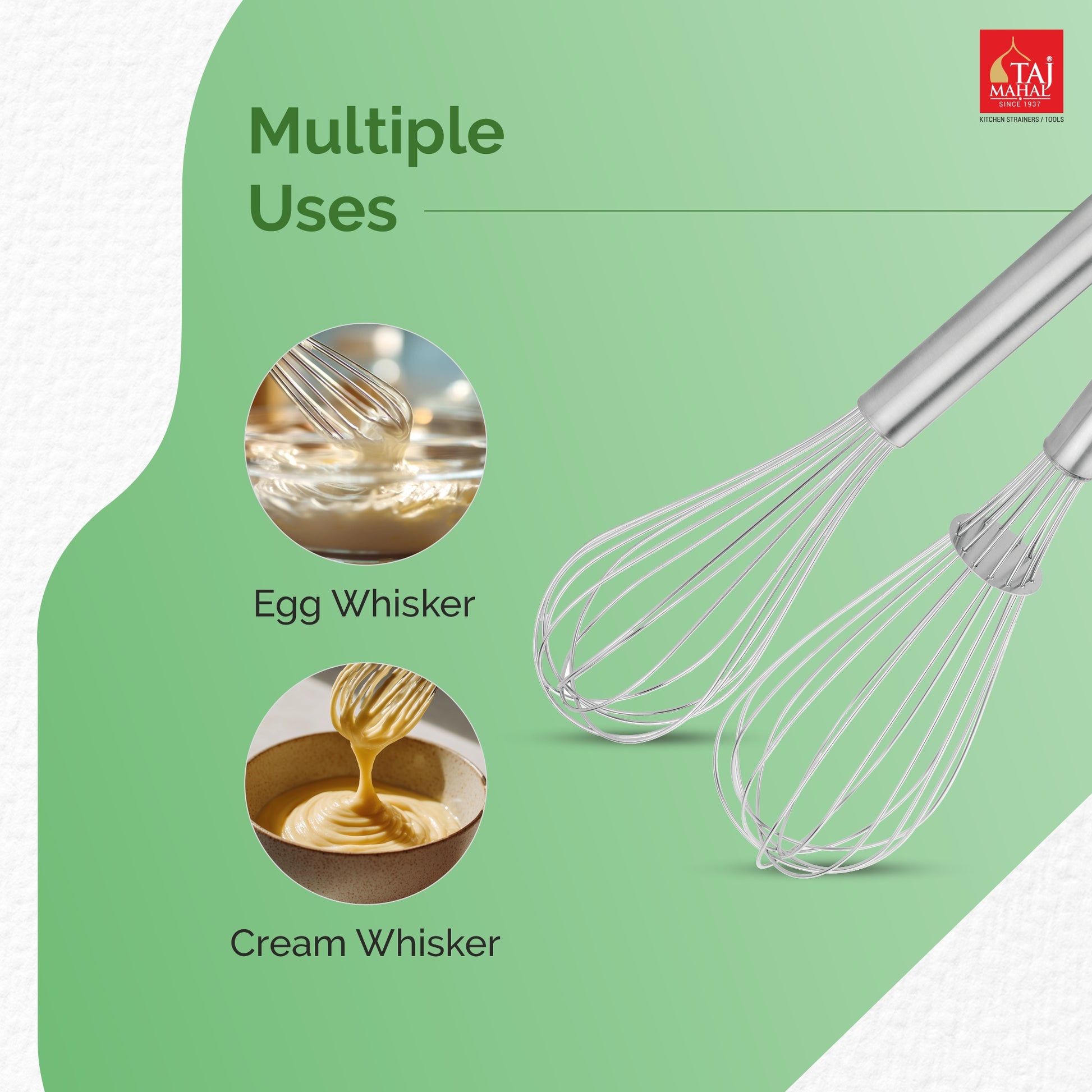 TAJ MAHAL®
SINCE 1937
KITCHEN STRAINERS / TOOLS

Multiple Uses

Egg Whisker

Cream Whisker